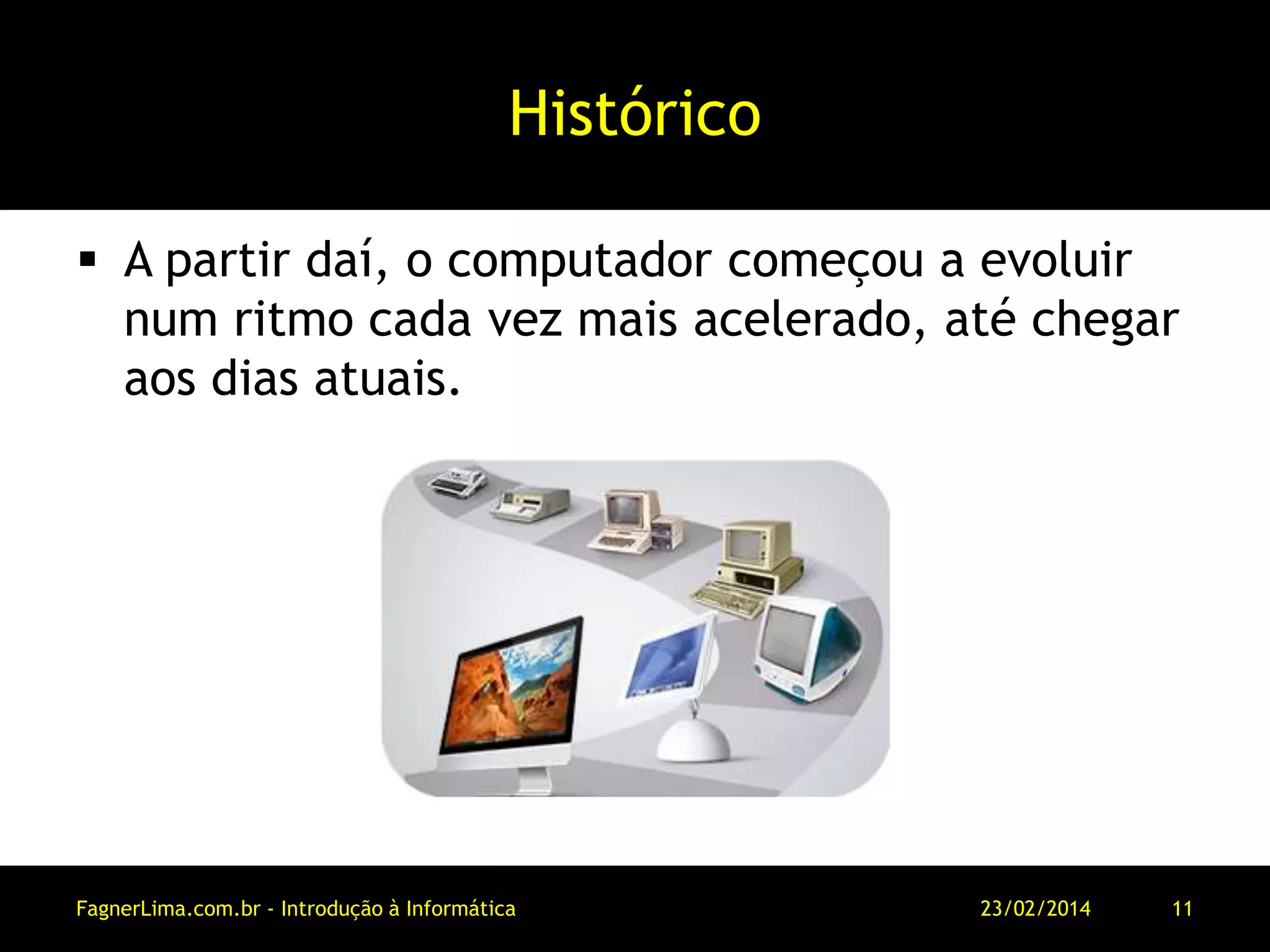 Histórico

▪ A partir daí, o computador começou a evoluir num ritmo cada vez mais acelerado, até chegar aos dias atuais.

FagnerLima.com.br - Introdução à Informática 23/02/2014 11